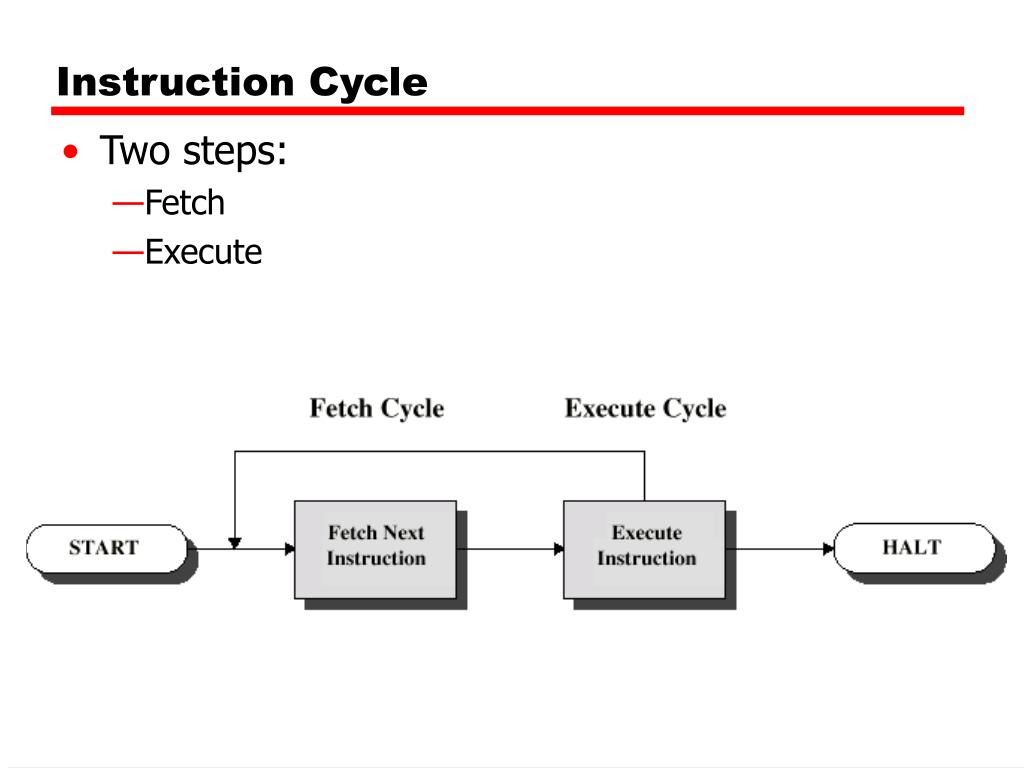 Instruction Cycle

• Two steps:
—Fetch
—Execute

Fetch Cycle

Execute Cycle

START

Fetch Next Instruction

Execute Instruction

HALT